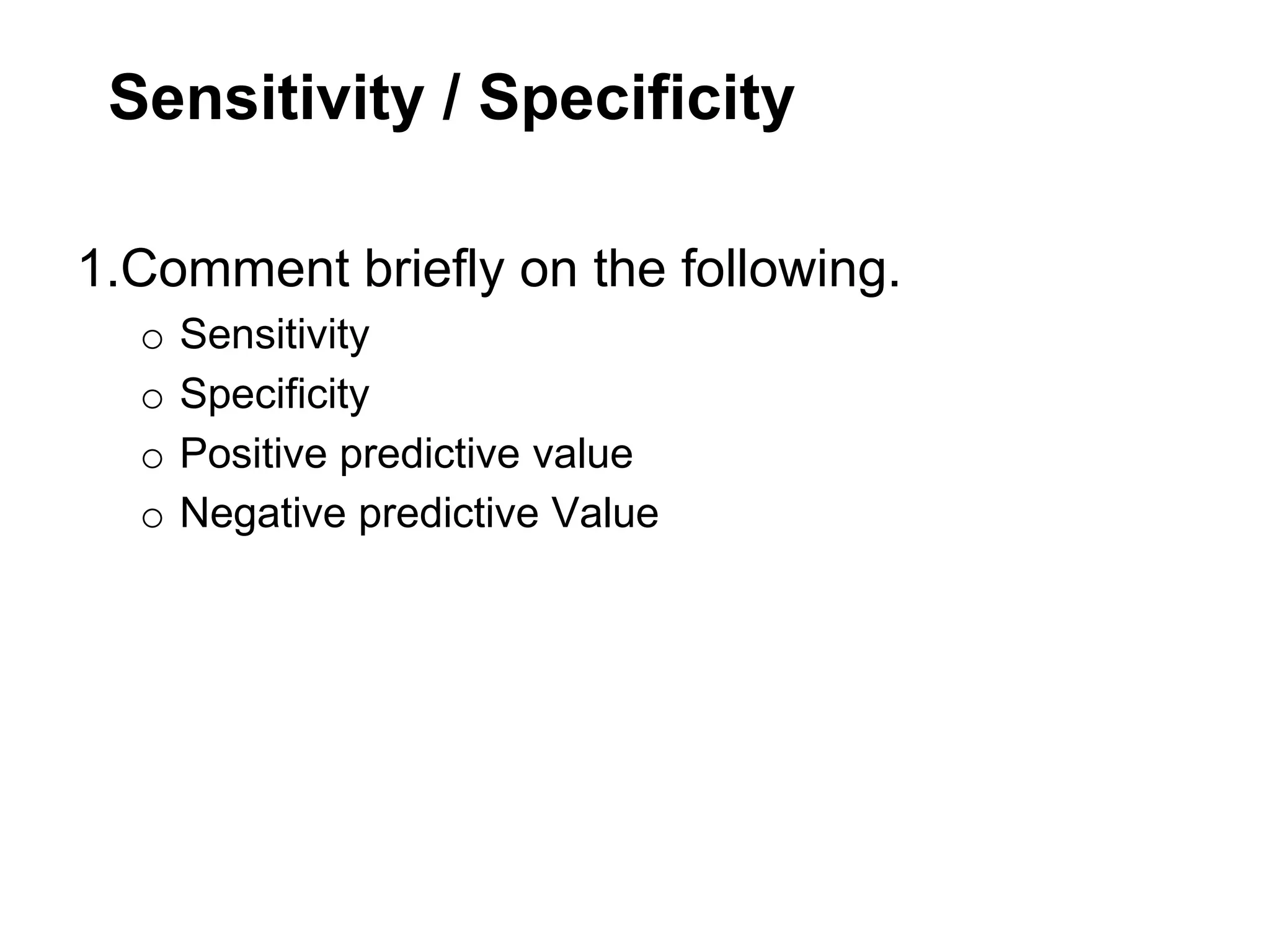 Sensitivity / Specificity

1.Comment briefly on the following.

o Sensitivity
o Specificity
o Positive predictive value
o Negative predictive Value